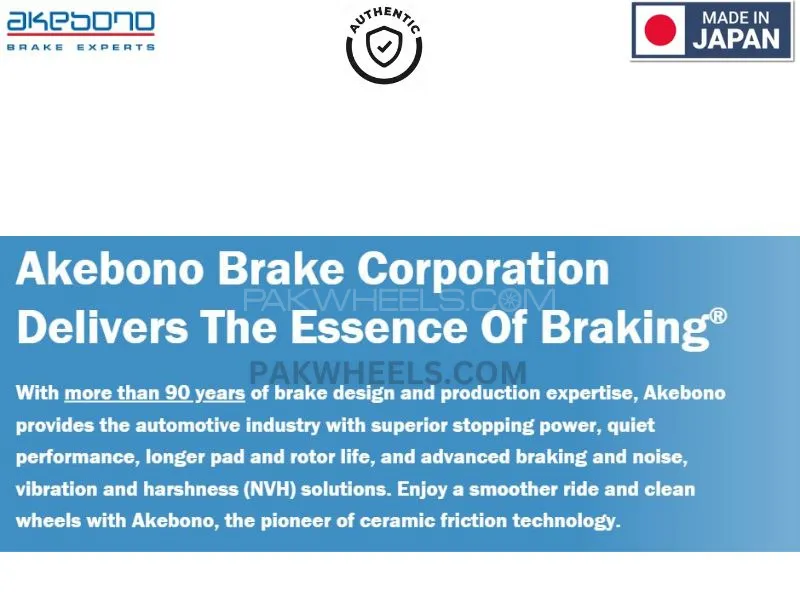 akebono
BRAKE EXPERTS

AUTHENTIC

MADE IN JAPAN

Akebono Brake Corporation Delivers The Essence Of Braking®

PAKWHEELS.COM

PAKWHEELS.COM

With more than 90 years of brake design and production expertise, Akebono provides the automotive industry with superior stopping power, quiet performance, longer pad and rotor life, and advanced braking and noise, vibration and harshness (NVH) solutions. Enjoy a smoother ride and clean wheels with Akebono, the pioneer of ceramic friction technology.